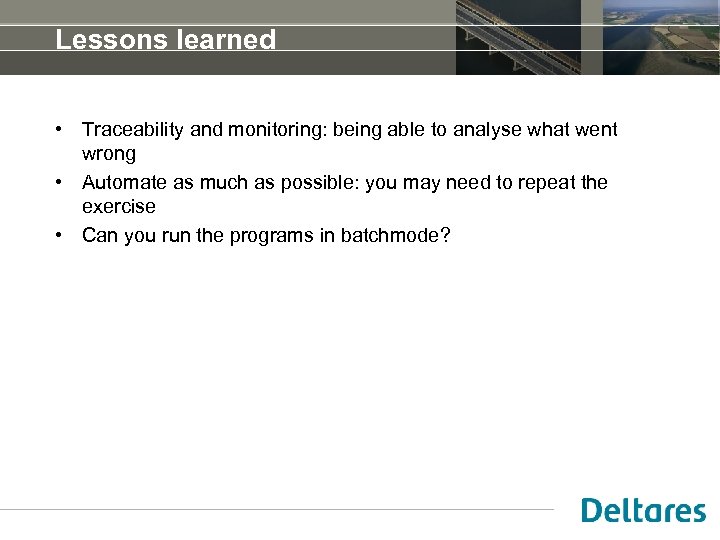 Lessons learned

• Traceability and monitoring: being able to analyse what went wrong
• Automate as much as possible: you may need to repeat the exercise
• Can you run the programs in batchmode?

Deltares